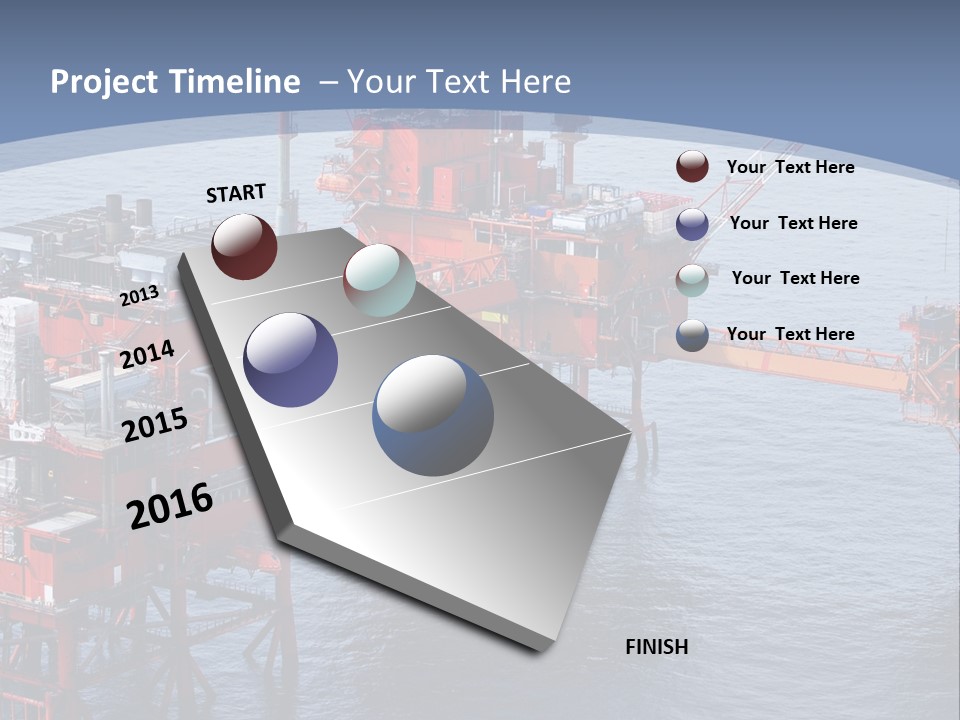 Project Timeline – Your Text Here

START

2013

2014

2015

2016

FINISH

Your Text Here

Your Text Here

Your Text Here

Your Text Here